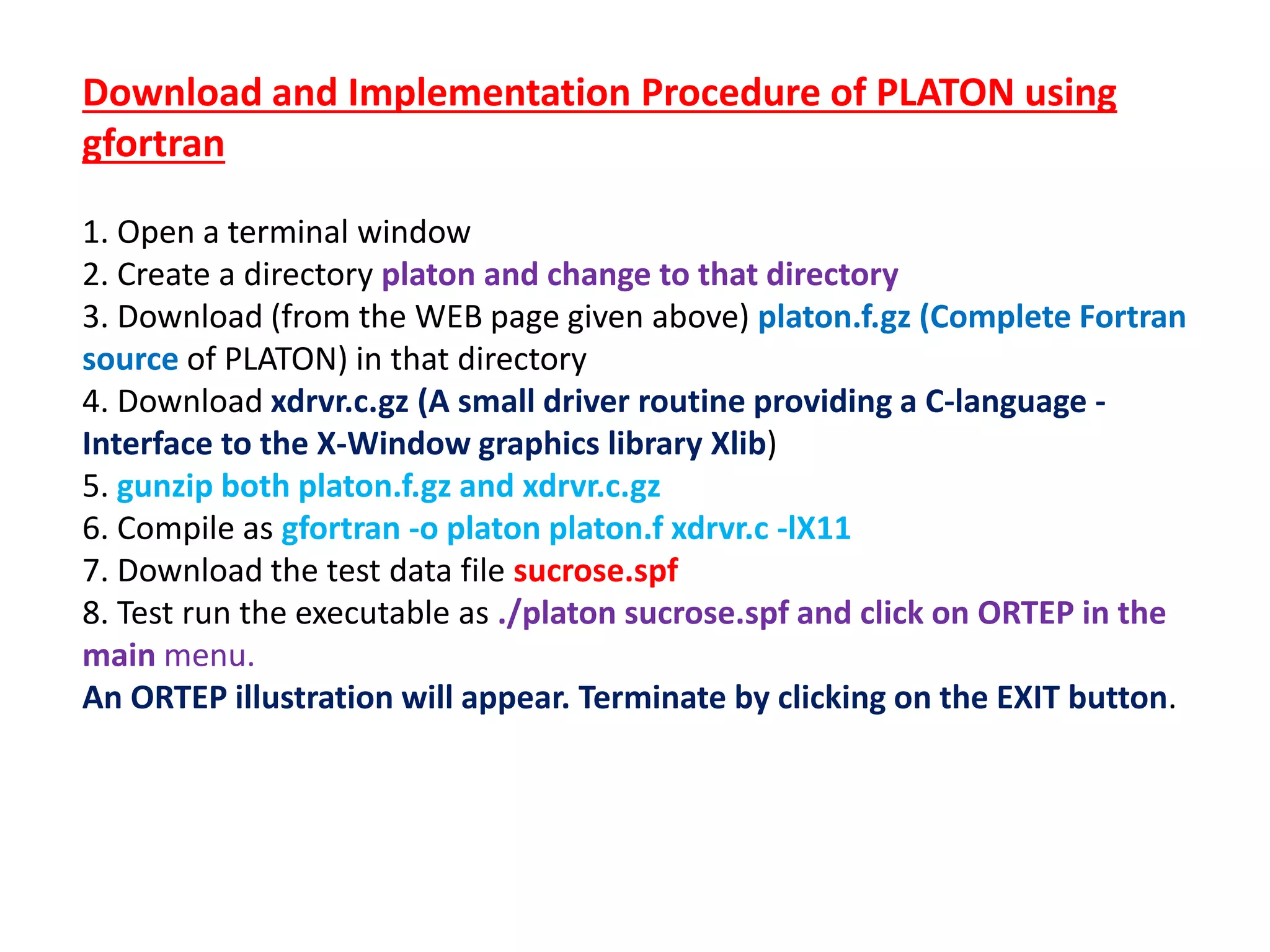 Download and Implementation Procedure of PLATON using gfortran

1. Open a terminal window
2. Create a directory platon and change to that directory
3. Download (from the WEB page given above) platon.f.gz (Complete Fortran source of PLATON) in that directory
4. Download xdrvr.c.gz (A small driver routine providing a C-language - Interface to the X-Window graphics library Xlib)
5. gunzip both platon.f.gz and xdrvr.c.gz
6. Compile as gfortran -o platon platon.f xdrvr.c -lX11
7. Download the test data file sucrose.spf
8. Test run the executable as ./platon sucrose.spf and click on ORTEP in the main menu.
An ORTEP illustration will appear. Terminate by clicking on the EXIT button.